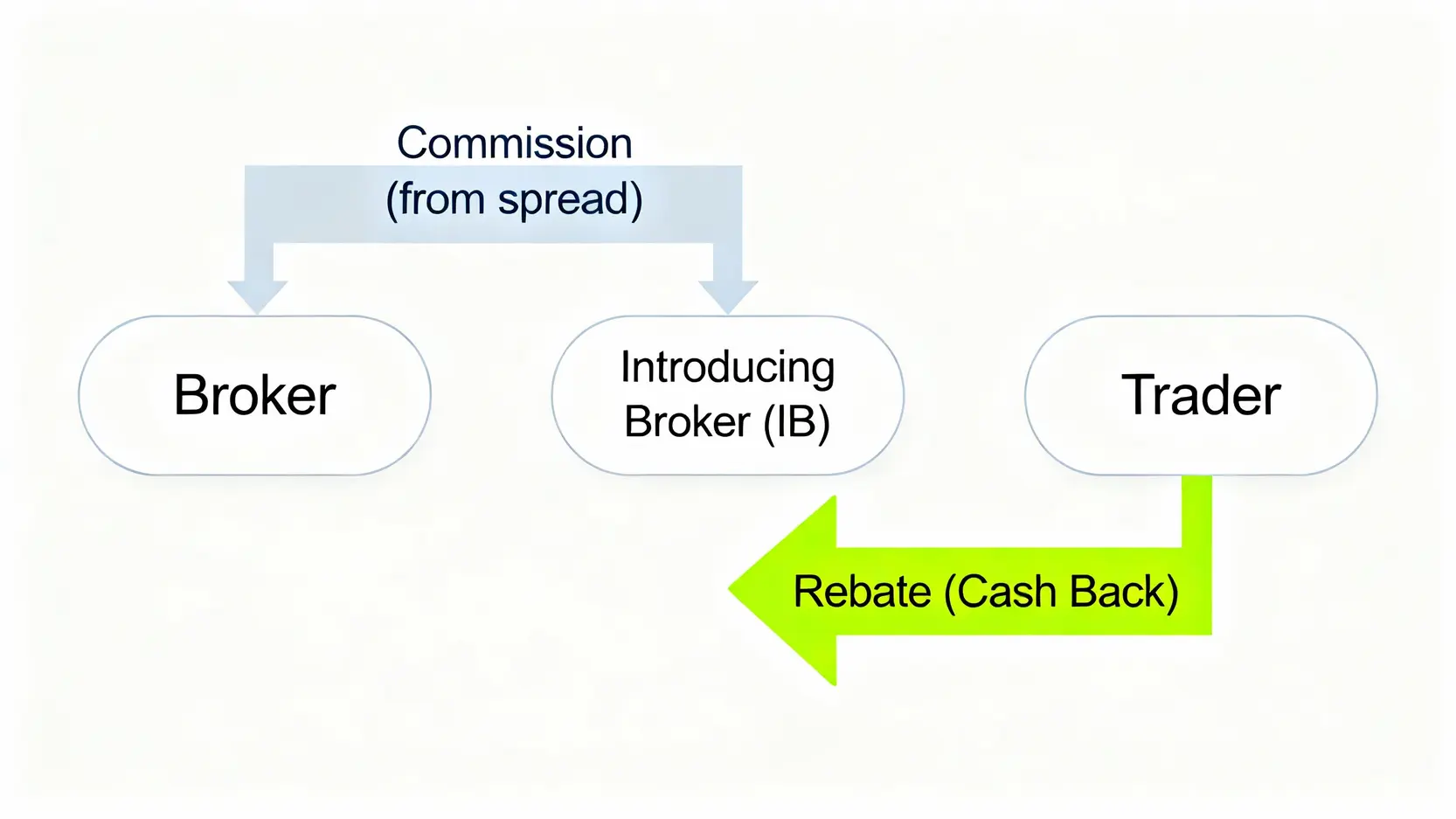 Commission
(from spread)

Broker

Introducing Broker (IB)

Trader

Rebate (Cash Back)